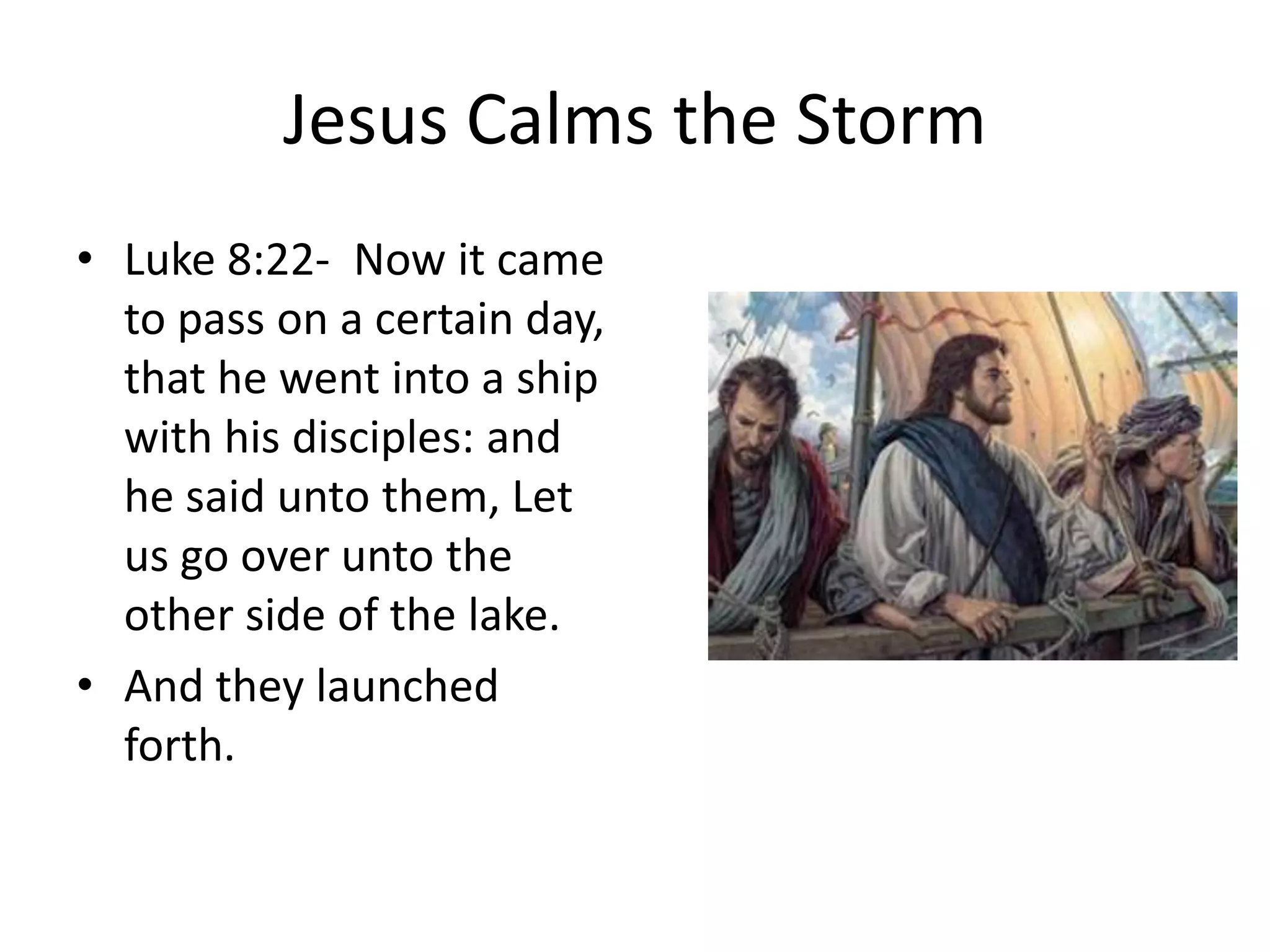 Jesus Calms the Storm

• Luke 8:22- Now it came to pass on a certain day, that he went into a ship with his disciples: and he said unto them, Let us go over unto the other side of the lake.

• And they launched forth.